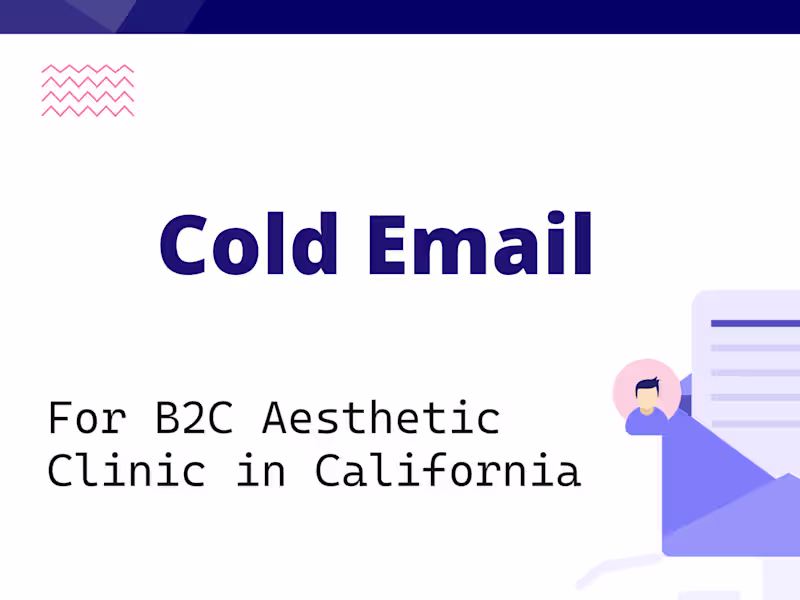 Cold Email

For B2C Aesthetic Clinic in California